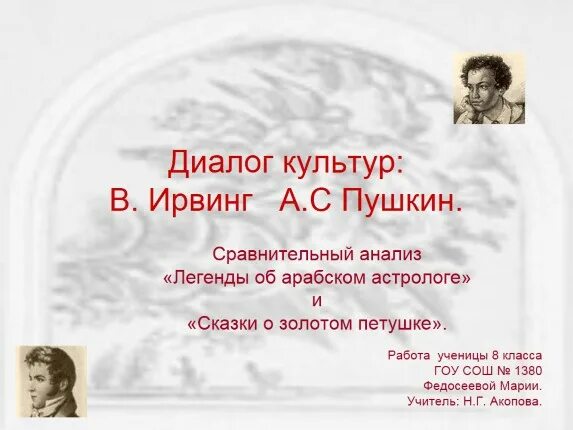 Диалог культур:
В. Ирвинг А.С Пушкин.

Сравнительный анализ
«Легенды об арабском астрологе»
и
«Сказки о золотом петушке».

Работа ученицы 8 класса
ГОУ СОШ № 1380
Федосеевой Марии.
Учитель: Н.Г. Акопова.